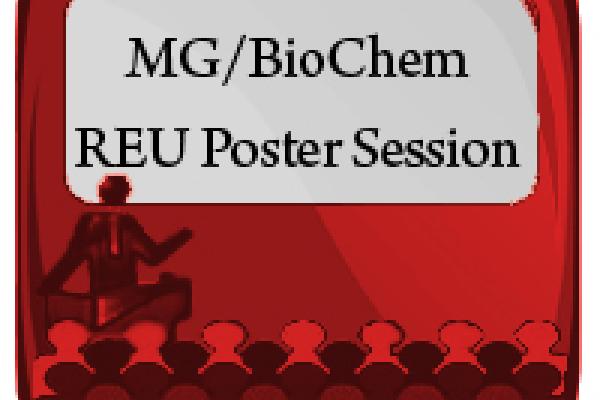 MG/BioChem
REU Poster Session